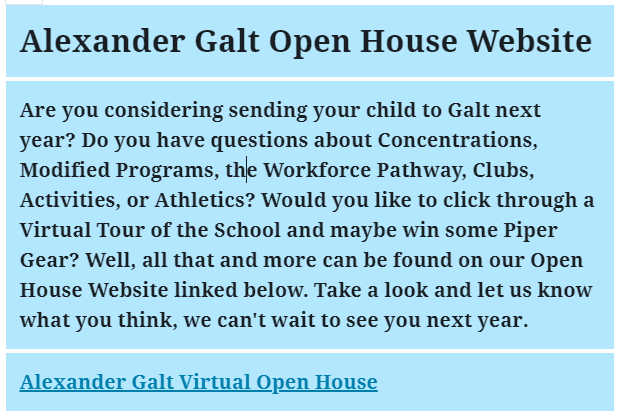 Alexander Galt Open House Website

Are you considering sending your child to Galt next year? Do you have questions about Concentrations, Modified Programs, the Workforce Pathway, Clubs, Activities, or Athletics? Would you like to click through a Virtual Tour of the School and maybe win some Piper Gear? Well, all that and more can be found on our Open House Website linked below. Take a look and let us know what you think, we can't wait to see you next year.

Alexander Galt Virtual Open House